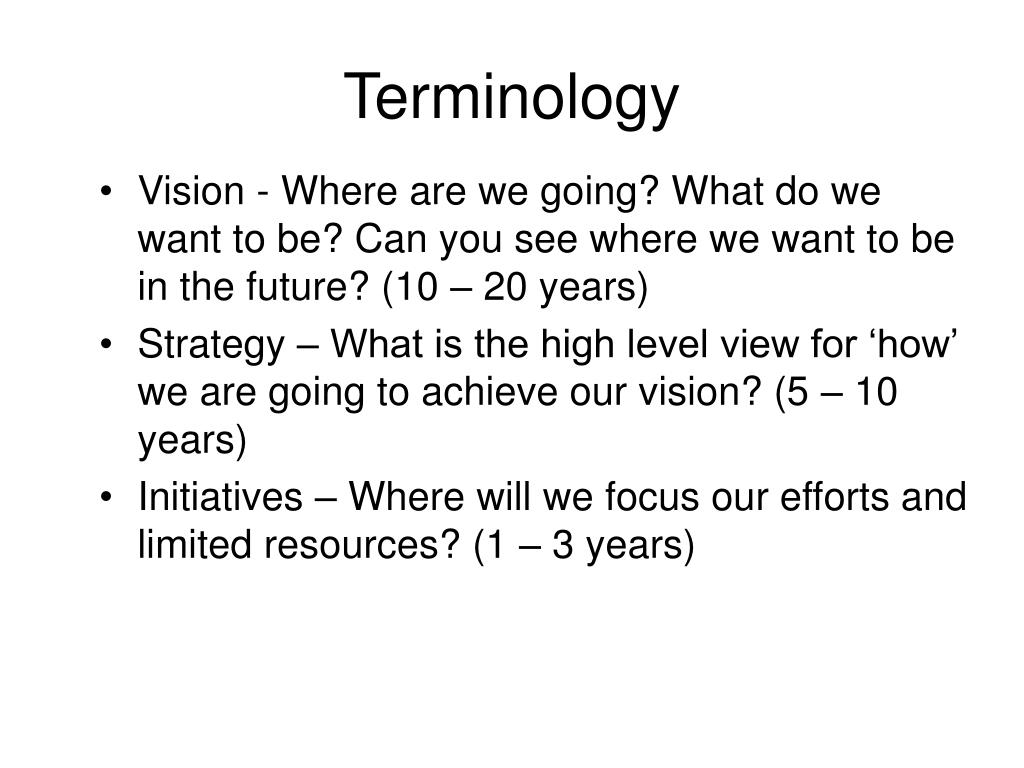 Terminology

• Vision - Where are we going? What do we want to be? Can you see where we want to be in the future? (10 – 20 years)
• Strategy – What is the high level view for ‘how’ we are going to achieve our vision? (5 – 10 years)
• Initiatives – Where will we focus our efforts and limited resources? (1 – 3 years)